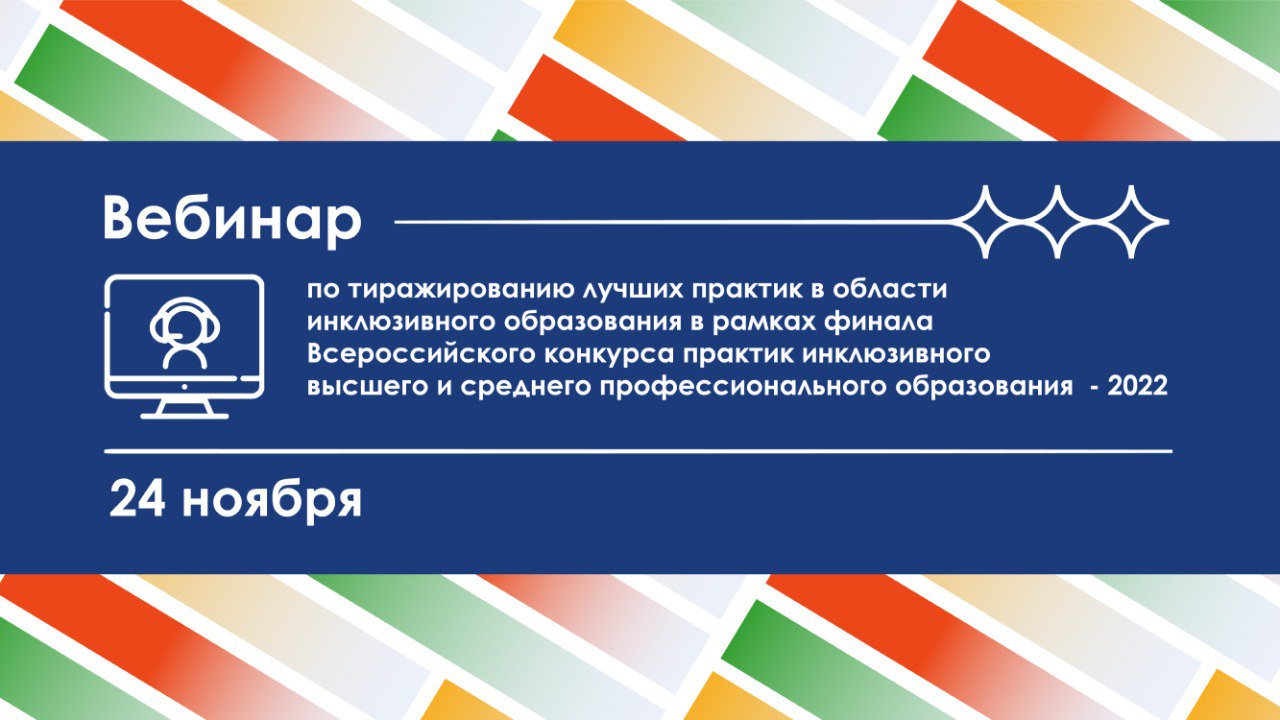 Вебинар

по тиражированию лучших практик в области инклюзивного образования в рамках финала Всероссийского конкурса практик инклюзивного высшего и среднего профессионального образования - 2022

24 ноября